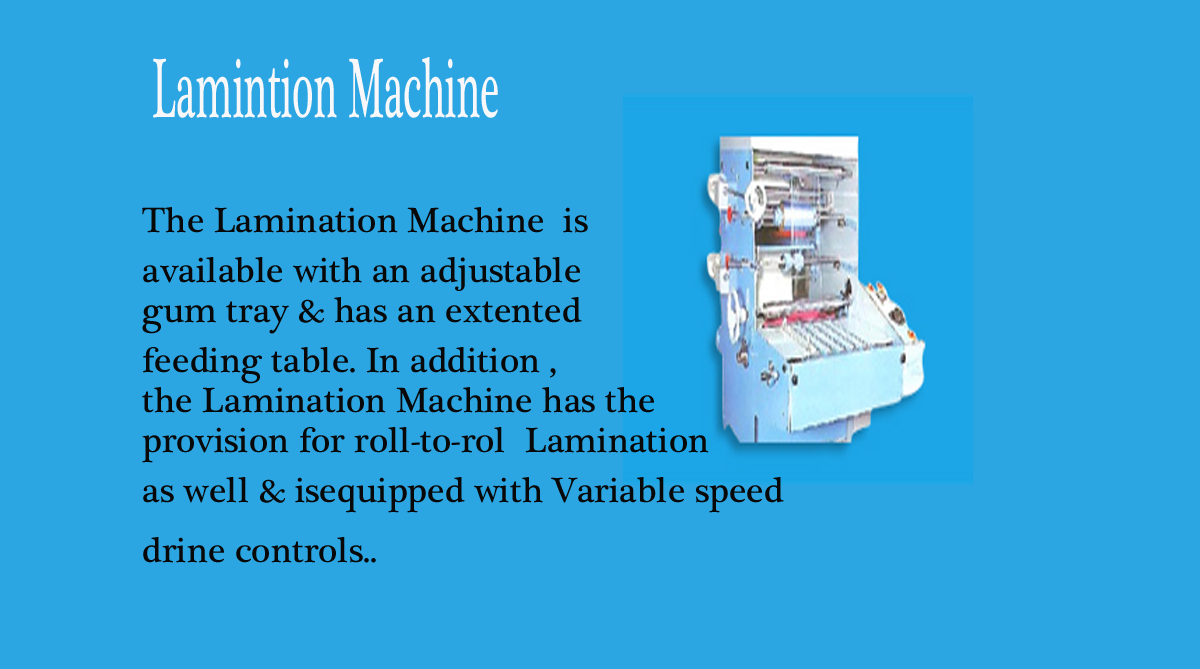 Lamintion Machine

The Lamination Machine is available with an adjustable gum tray & has an extented feeding table. In addition , the Lamination Machine has the provision for roll-to-rol Lamination as well & isequipped with Variable speed drine controls..